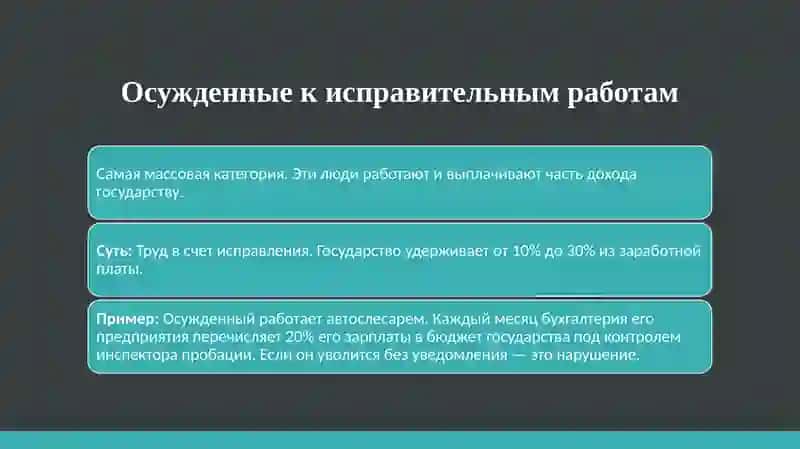 Осужденные к исправительным работам

Самая массовая категория. Эти люди работают и выплачивают часть дохода государству.

Суть: Труд в счет исправления. Государство удерживает от 10% до 30% из заработной платы.

Пример: Осужденный работает автослесарем. Каждый месяц бухгалтерия его предприятия перечисляет 20% его зарплаты в бюджет государства под контролем инспектора пробации. Если он уволится без уведомления — это нарушение.